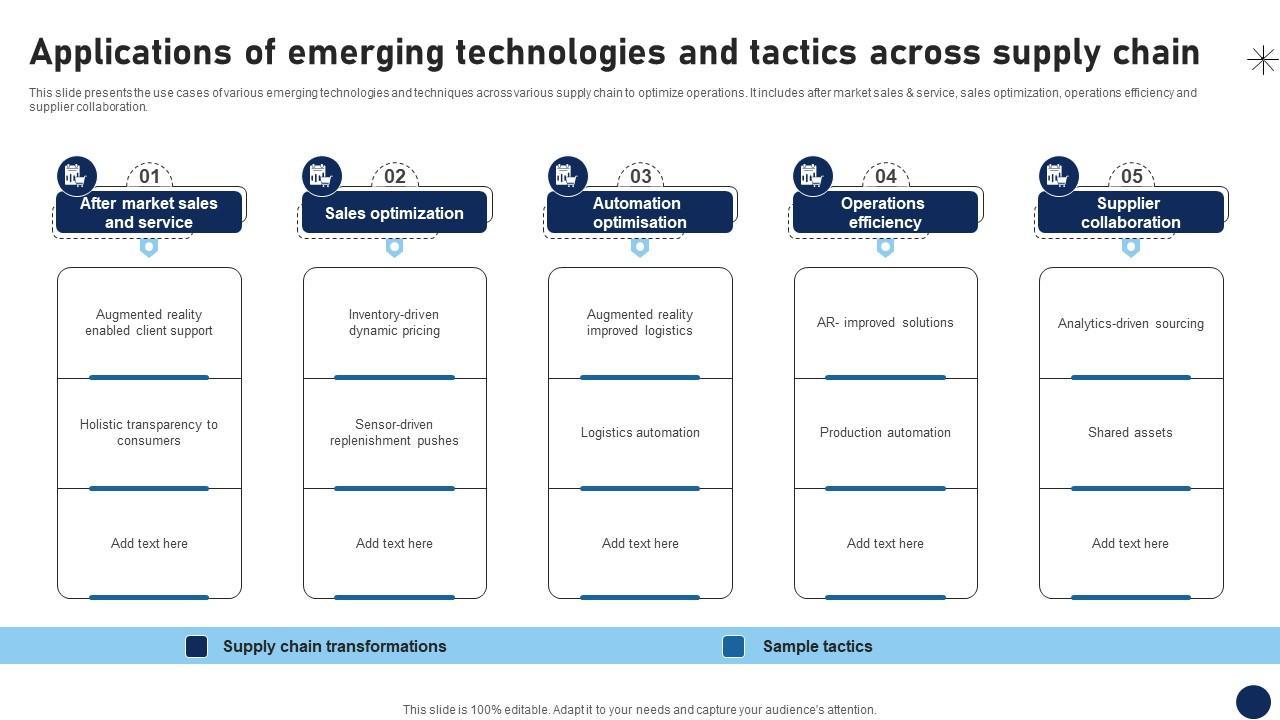 Applications of emerging technologies and tactics across supply chain

This slide presents the use cases of various emerging technologies and techniques across various supply chain to optimize operations. It includes after market sales & service, sales optimization, operations efficiency and supplier collaboration.

01
After market sales and service

Augmented reality enabled client support

Holistic transparency to consumers

Add text here

02
Sales optimization

Inventory-driven dynamic pricing

Sensor-driven replenishment pushes

Add text here

03
Automation optimisation

Augmented reality improved logistics

Logistics automation

Add text here

04
Operations efficiency

AR- improved solutions

Production automation

Add text here

05
Supplier collaboration

Analytics-driven sourcing

Shared assets

Add text here

Supply chain transformations

Sample tactics

This slide is 100% editable. Adapt it to your needs and capture your audience's attention.